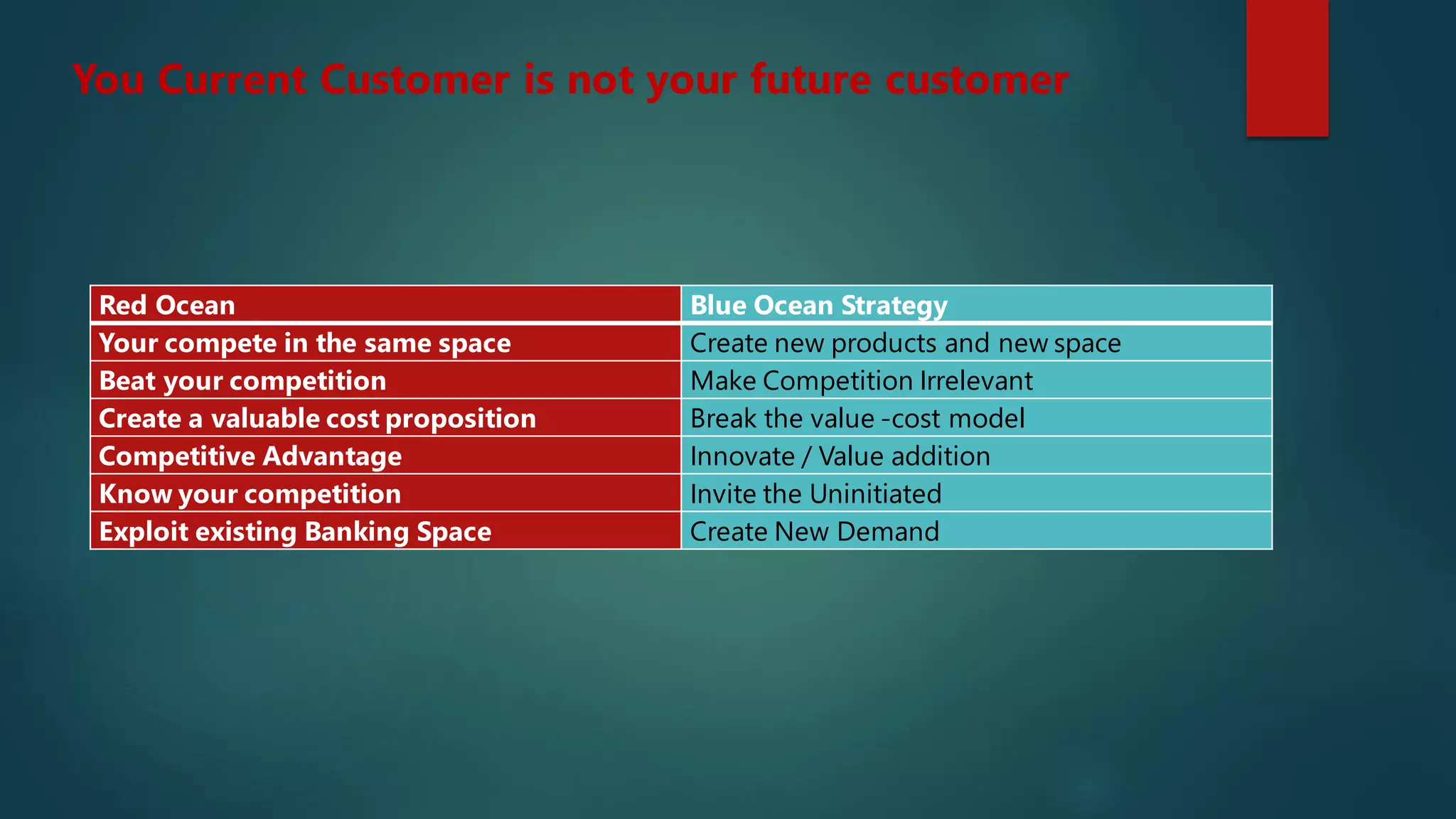 You Current Customer is not your future customer

| Red Ocean | Blue Ocean Strategy |
|---|---|
| Your compete in the same space | Create new products and new space |
| Beat your competition | Make Competition Irrelevant |
| Create a valuable cost proposition | Break the value -cost model |
| Competitive Advantage | Innovate / Value addition |
| Know your competition | Invite the Uninitiated |
| Exploit existing Banking Space | Create New Demand |